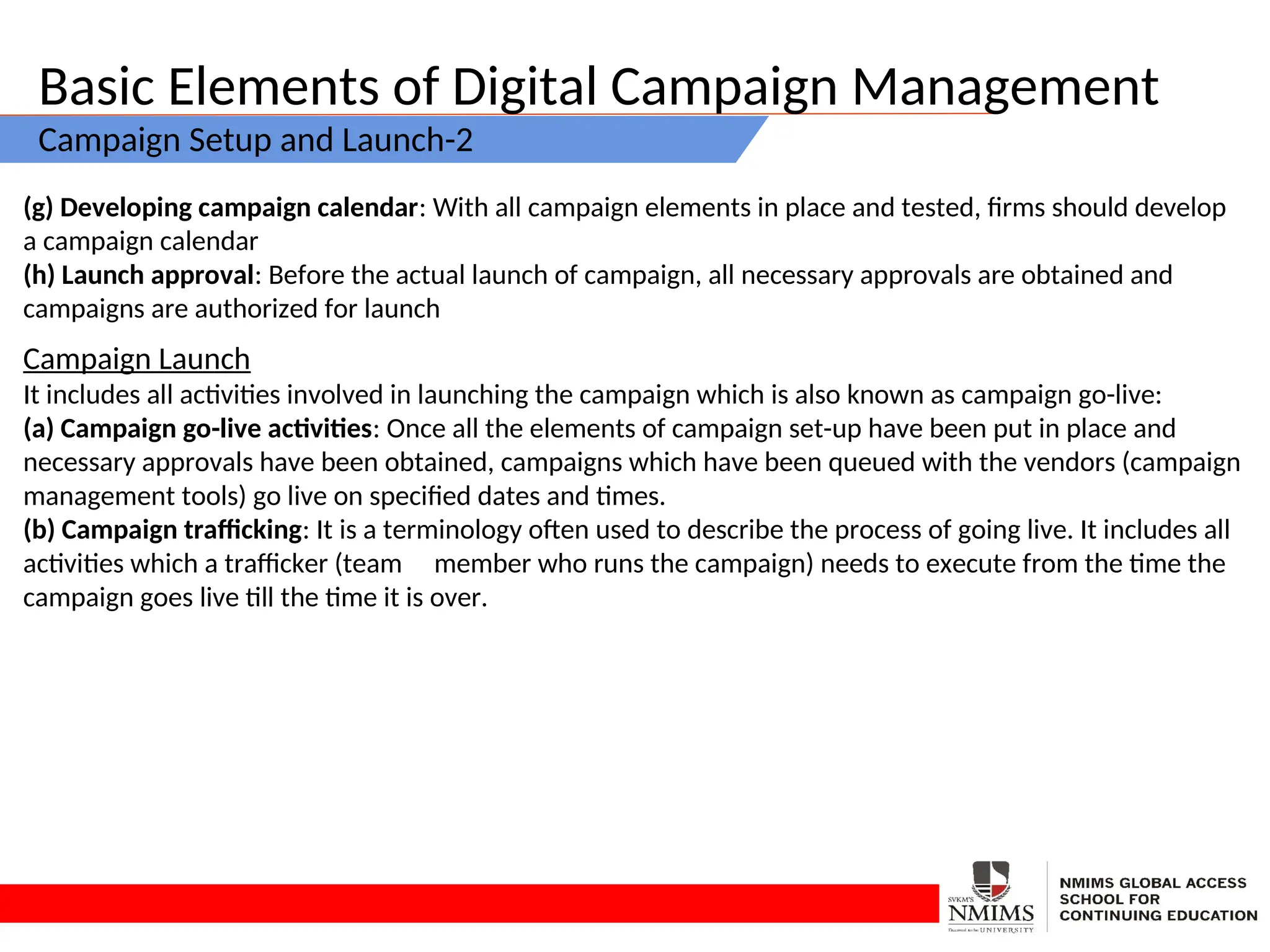 Basic Elements of Digital Campaign Management

Campaign Setup and Launch-2

(g) Developing campaign calendar: With all campaign elements in place and tested, firms should develop a campaign calendar
(h) Launch approval: Before the actual launch of campaign, all necessary approvals are obtained and campaigns are authorized for launch

Campaign Launch
It includes all activities involved in launching the campaign which is also known as campaign go-live:
(a) Campaign go-live activities: Once all the elements of campaign set-up have been put in place and necessary approvals have been obtained, campaigns which have been queued with the vendors (campaign management tools) go live on specified dates and times.
(b) Campaign trafficking: It is a terminology often used to describe the process of going live. It includes all activities which a trafficker (team member who runs the campaign) needs to execute from the time the campaign goes live till the time it is over.

SVKM'S NMIMS Deemed to be UNIVERSITY

NMIMS GLOBAL ACCESS SCHOOL FOR CONTINUING EDUCATION